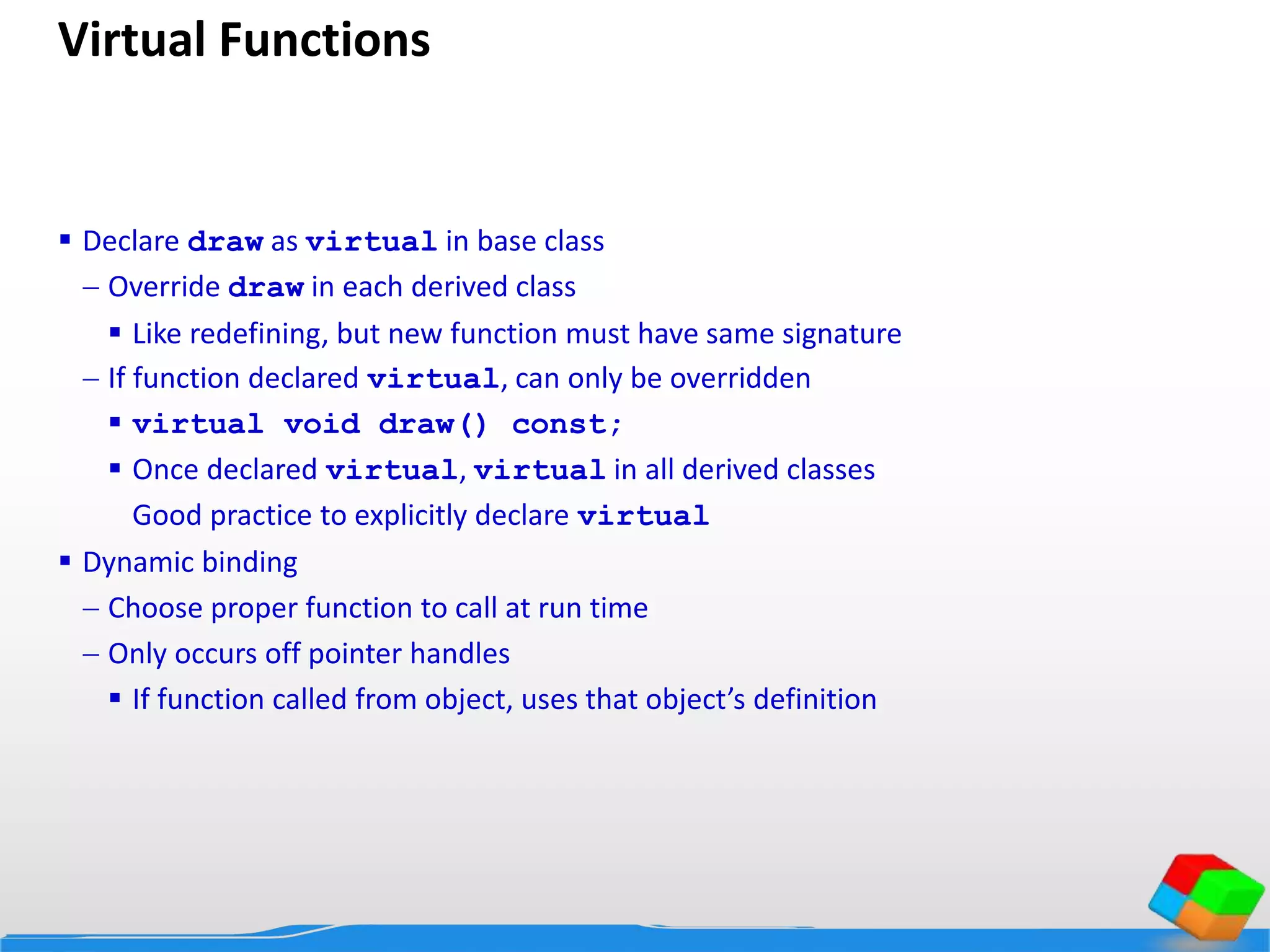 Virtual Functions

▪ Declare draw as virtual in base class
– Override draw in each derived class
▪ Like redefining, but new function must have same signature
– If function declared virtual, can only be overridden
▪ virtual void draw() const;
▪ Once declared virtual, virtual in all derived classes
Good practice to explicitly declare virtual

▪ Dynamic binding
– Choose proper function to call at run time
– Only occurs off pointer handles
▪ If function called from object, uses that object's definition